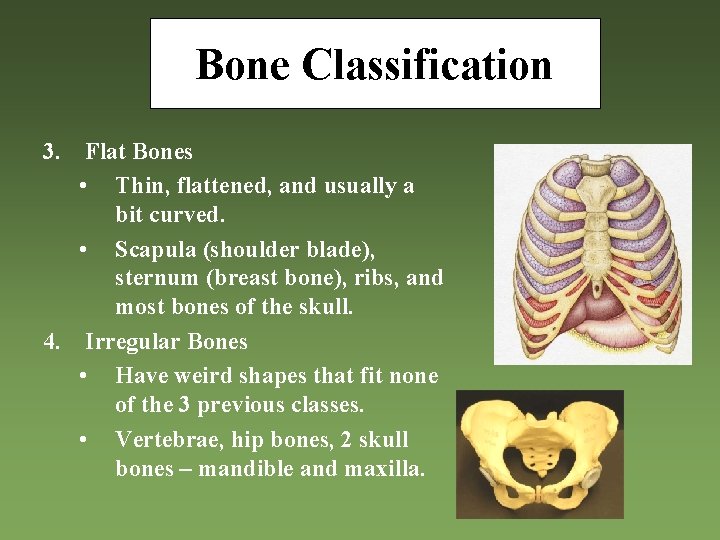 Bone Classification

3. Flat Bones
• Thin, flattened, and usually a bit curved.
• Scapula (shoulder blade), sternum (breast bone), ribs, and most bones of the skull.

4. Irregular Bones
• Have weird shapes that fit none of the 3 previous classes.
• Vertebrae, hip bones, 2 skull bones – mandible and maxilla.